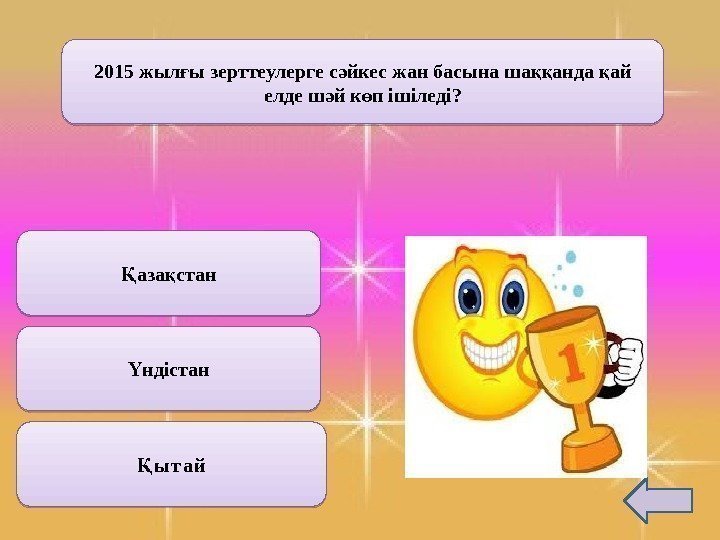 2015 жылғы зерттеулерге сәйкес жан басына шаққанда қай елде шәй көп ішіледі?

Қазақстан

Үндістан

Қытай

1